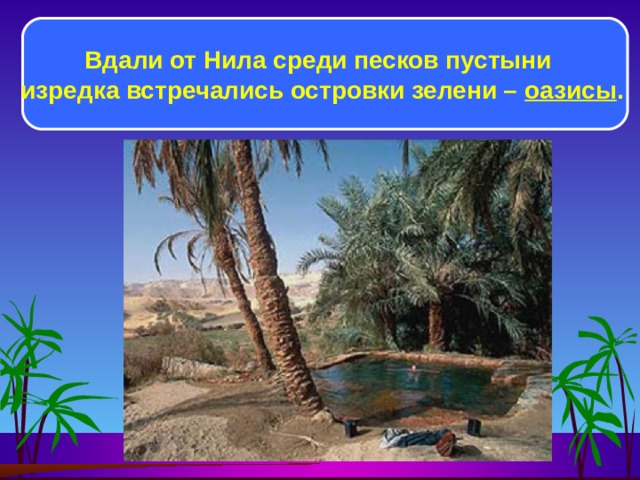 Вдали от Нила среди песков пустыни изредка встречались островки зелени – оазисы.